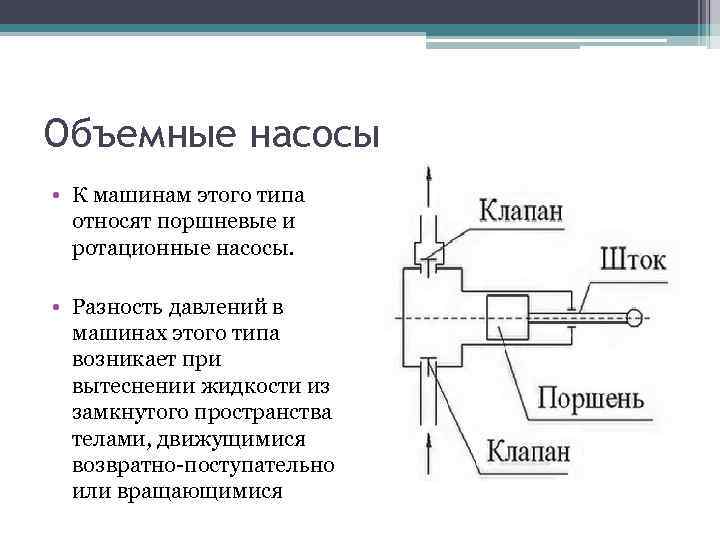 Объемные насосы

• К машинам этого типа относят поршневые и ротационные насосы.

• Разность давлений в машинах этого типа возникает при вытеснении жидкости из замкнутого пространства телами, движущимися возвратно-поступательно или вращающимися

Клапан

Шток

Поршень

Клапан